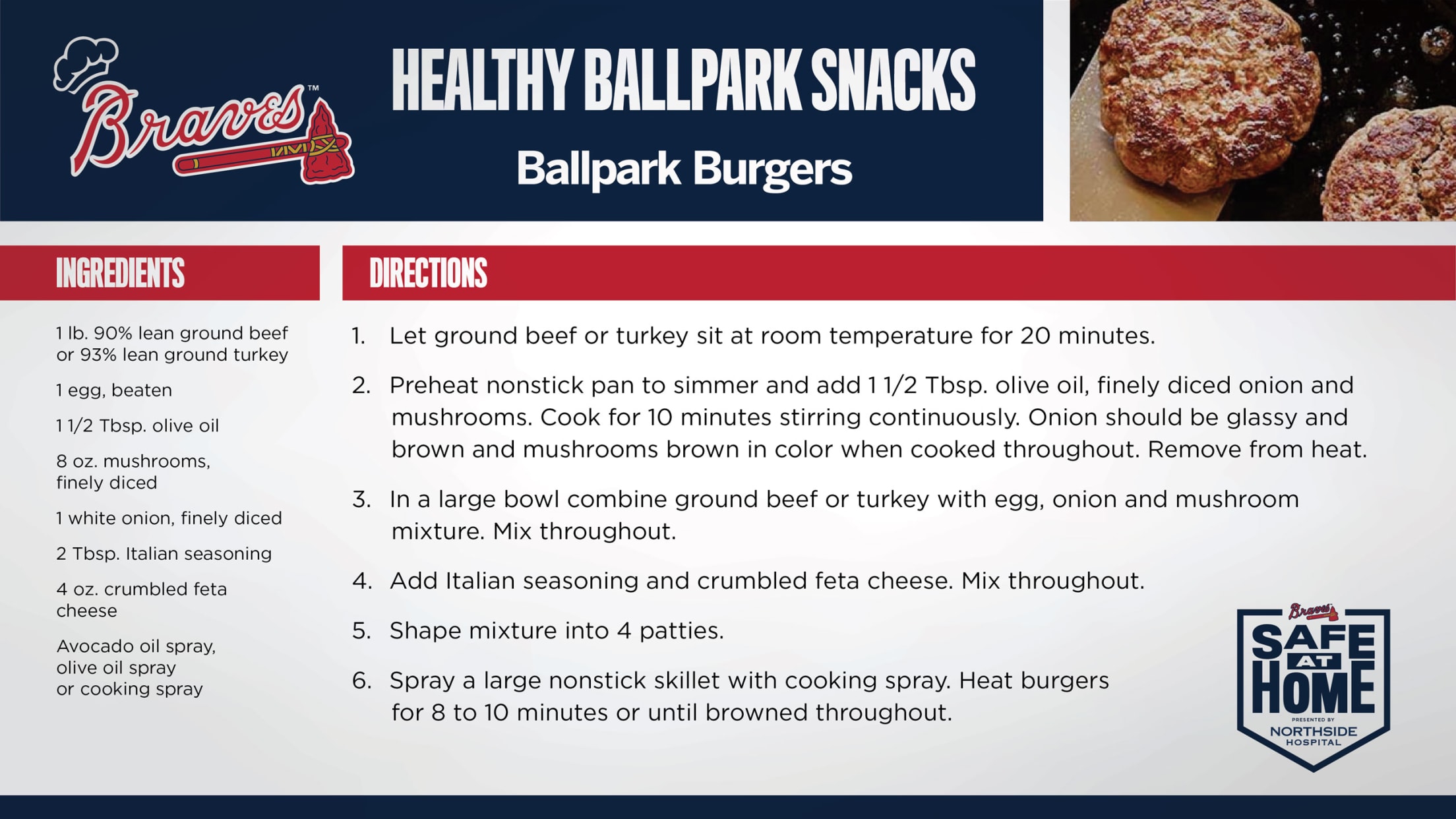 Braves™

HEALTHY BALLPARK SNACKS

Ballpark Burgers

INGREDIENTS

1 lb. 90% lean ground beef or 93% lean ground turkey

1 egg, beaten

1 1/2 Tbsp. olive oil

8 oz. mushrooms, finely diced

1 white onion, finely diced

2 Tbsp. Italian seasoning

4 oz. crumbled feta cheese

Avocado oil spray, olive oil spray or cooking spray

DIRECTIONS

1. Let ground beef or turkey sit at room temperature for 20 minutes.

2. Preheat nonstick pan to simmer and add 1 1/2 Tbsp. olive oil, finely diced onion and mushrooms. Cook for 10 minutes stirring continuously. Onion should be glassy and brown and mushrooms brown in color when cooked throughout. Remove from heat.

3. In a large bowl combine ground beef or turkey with egg, onion and mushroom mixture. Mix throughout.

4. Add Italian seasoning and crumbled feta cheese. Mix throughout.

5. Shape mixture into 4 patties.

6. Spray a large nonstick skillet with cooking spray. Heat burgers for 8 to 10 minutes or until browned throughout.

Braves
SAFE AT HOME
PRESENTED BY
NORTHSIDE HOSPITAL